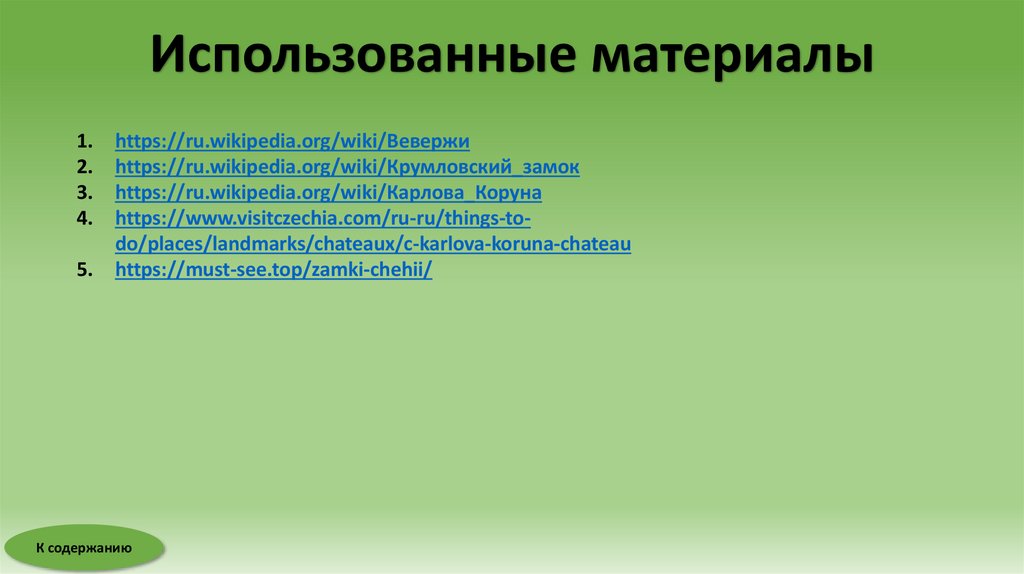 Использованные материалы

1. https://ru.wikipedia.org/wiki/Вевержи
2. https://ru.wikipedia.org/wiki/Крумловский_замок
3. https://ru.wikipedia.org/wiki/Карлова_Коруна
4. https://www.visitczechia.com/ru-ru/things-to-do/places/landmarks/chateaux/c-karlova-koruna-chateau
5. https://must-see.top/zamki-chehii/

К содержанию